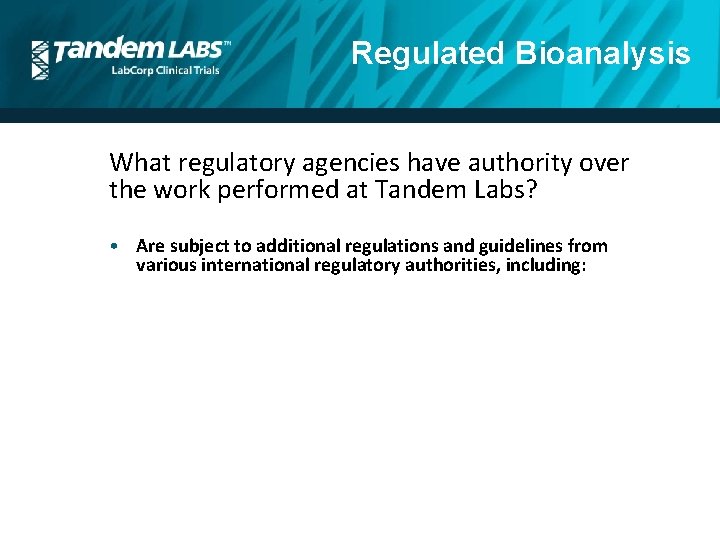 Tandem LABS™
LabCorp Clinical Trials

Regulated Bioanalysis

What regulatory agencies have authority over the work performed at Tandem Labs?

• Are subject to additional regulations and guidelines from various international regulatory authorities, including: